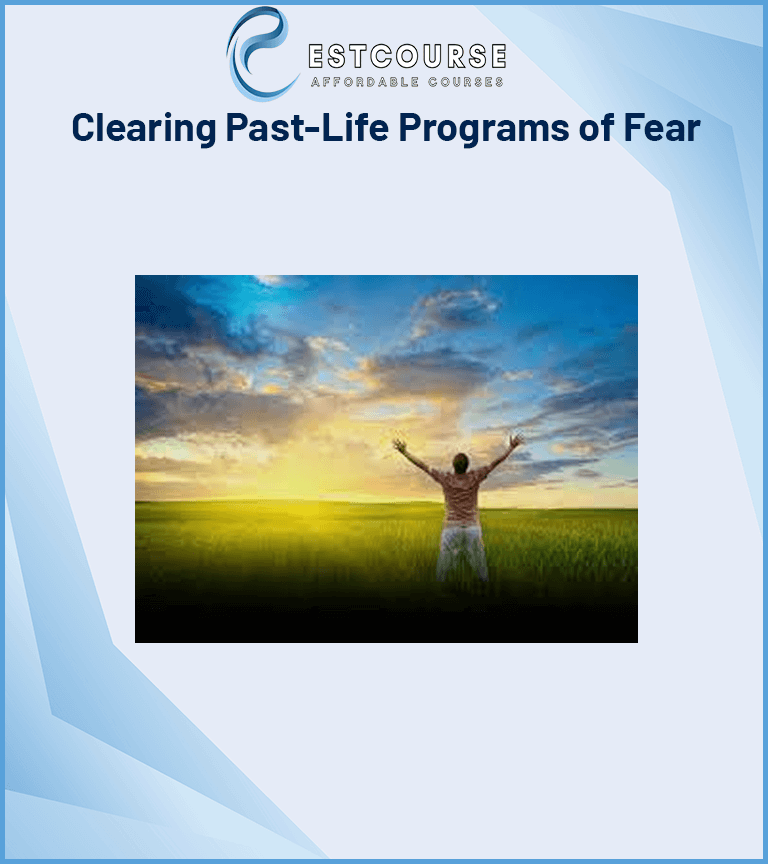 ESTCOURSE
AFFORDABLE COURSES

Clearing Past-Life Programs of Fear